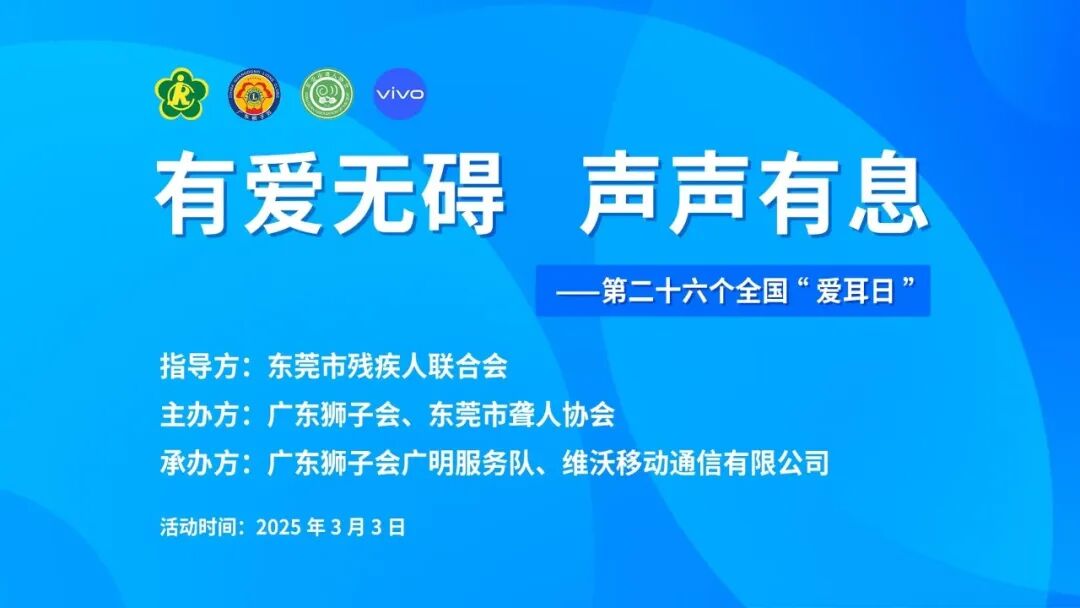 vivo

有爱无碍 声声有息

——第二十六个全国“爱耳日”

指导方：东莞市残疾人联合会

主办方：广东狮子会、东莞市聋人协会

承办方：广东狮子会广明服务队、维沃移动通信有限公司

活动时间：2025 年 3 月 3 日